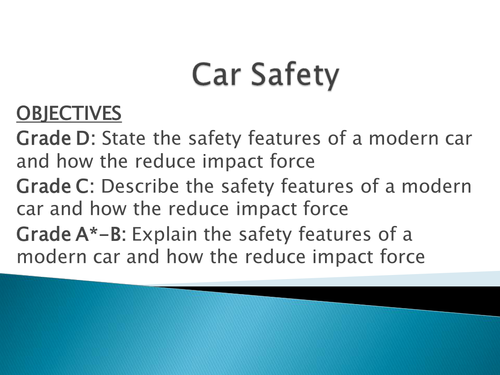 Car Safety

OBJECTIVES

Grade D: State the safety features of a modern car and how the reduce impact force

Grade C: Describe the safety features of a modern car and how the reduce impact force

Grade A*-B: Explain the safety features of a modern car and how the reduce impact force